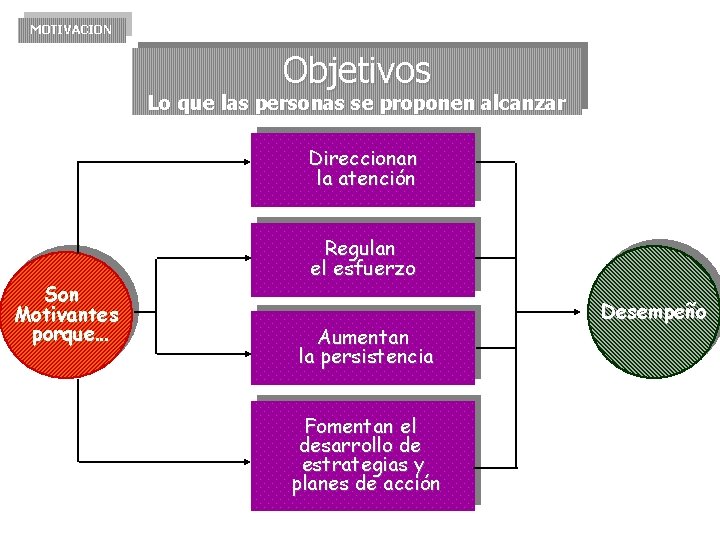 MOTIVACION

Objetivos
Lo que las personas se proponen alcanzar

Son Motivantes porque...

Direccionan la atención

Regulan el esfuerzo

Aumentan la persistencia

Fomentan el desarrollo de estrategias y planes de acción

Desempeño